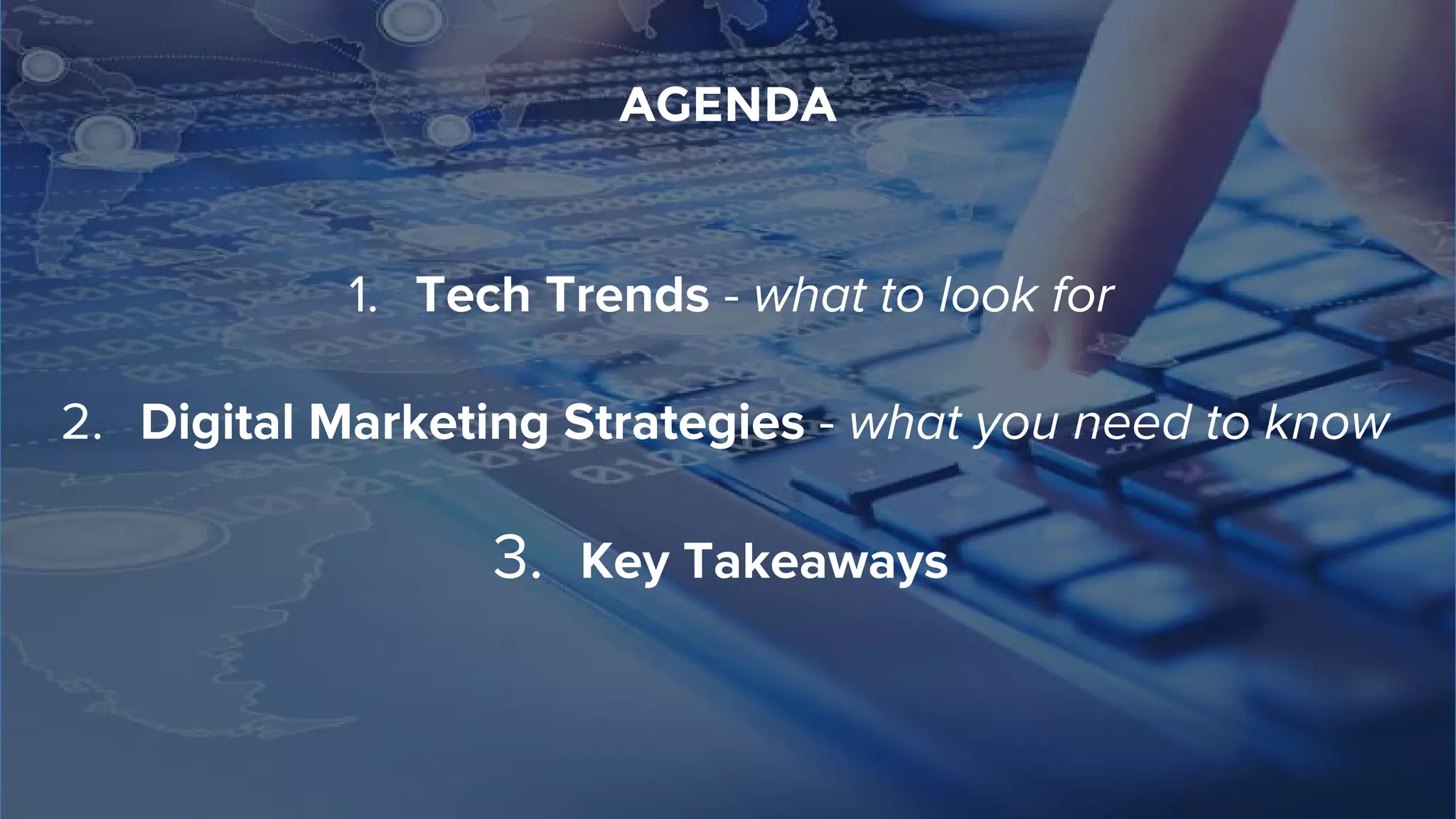 AGENDA

1. Tech Trends - what to look for

2. Digital Marketing Strategies - what you need to know

3. Key Takeaways